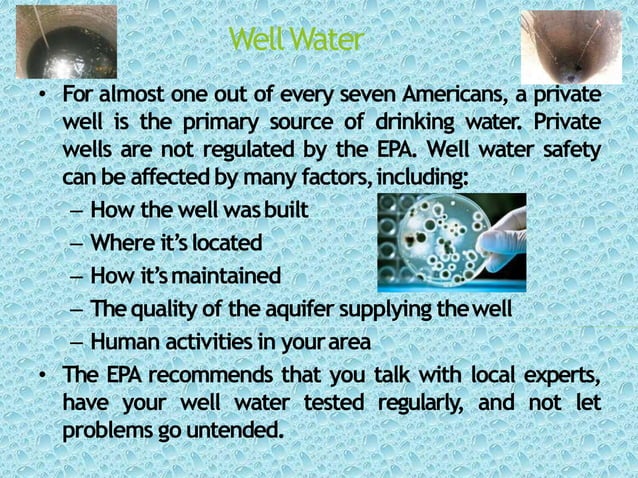 Well Water

• For almost one out of every seven Americans, a private well is the primary source of drinking water. Private wells are not regulated by the EPA. Well water safety can be affected by many factors, including:
– How the well was built
– Where it's located
– How it's maintained
– The quality of the aquifer supplying the well
– Human activities in your area

• The EPA recommends that you talk with local experts, have your well water tested regularly, and not let problems go untended.